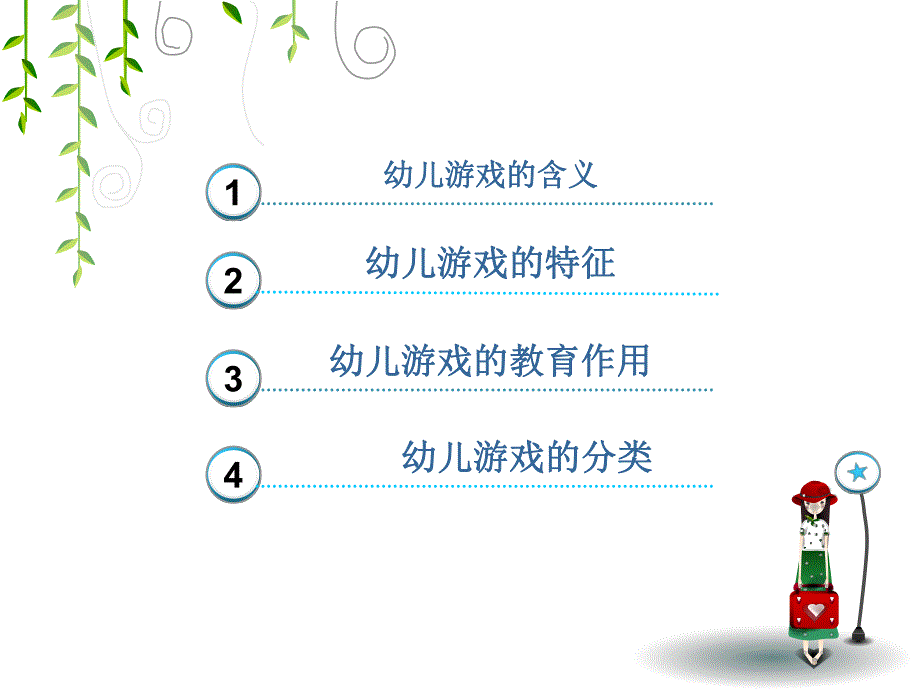 1 幼儿游戏的含义

2 幼儿游戏的特征

3 幼儿游戏的教育作用

4 幼儿游戏的分类